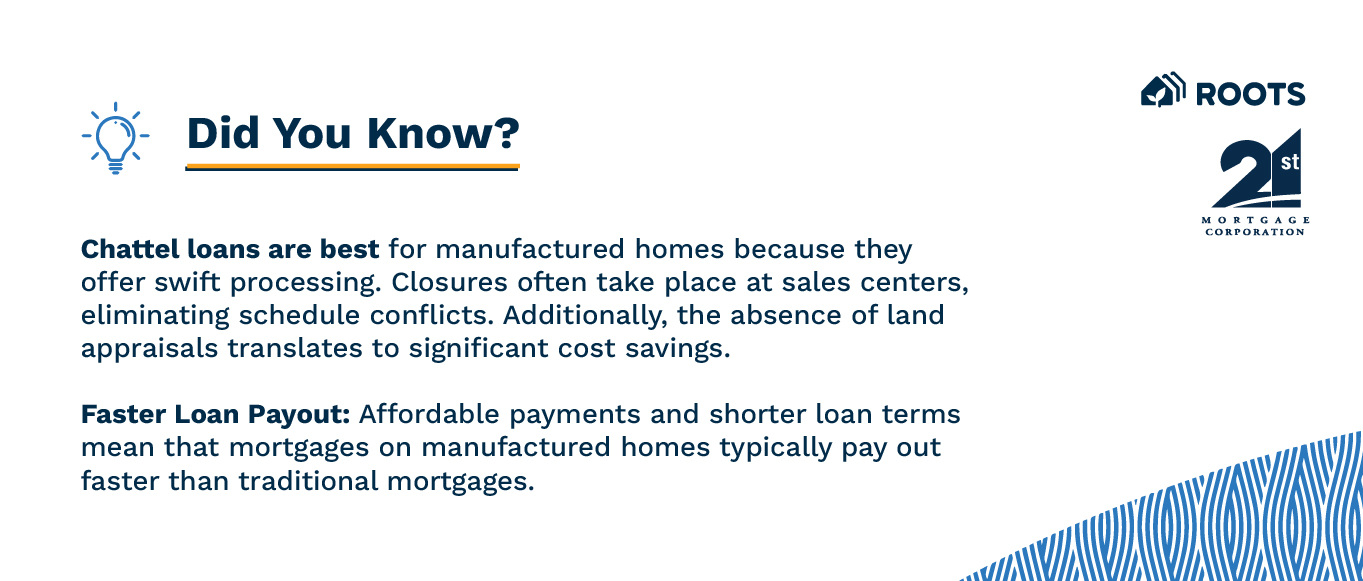 Did You Know?

ROOTS

21st
MORTGAGE
CORPORATION

Chattel loans are best for manufactured homes because they offer swift processing. Closures often take place at sales centers, eliminating schedule conflicts. Additionally, the absence of land appraisals translates to significant cost savings.

Faster Loan Payout: Affordable payments and shorter loan terms mean that mortgages on manufactured homes typically pay out faster than traditional mortgages.